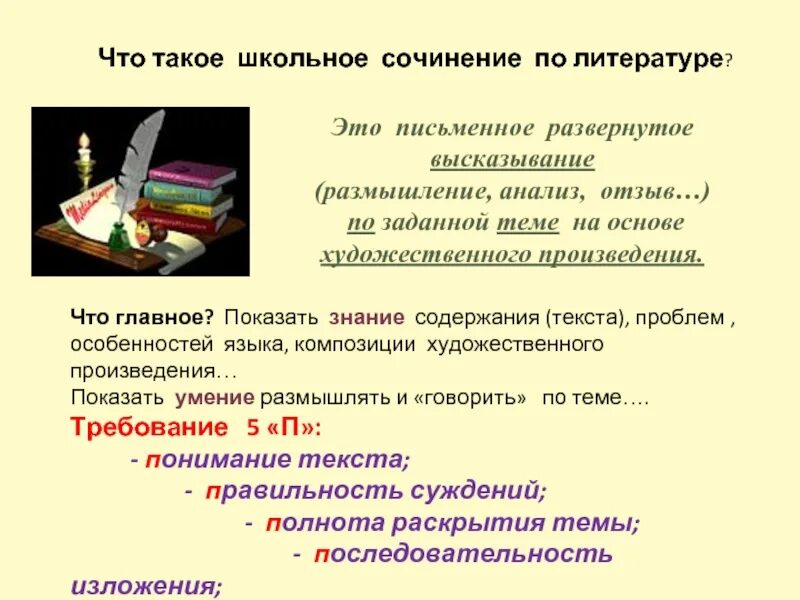 Что такое школьное сочинение по литературе?

Это письменное развернутое высказывание (размышление, анализ, отзыв…) по заданной теме на основе художественного произведения.

Что главное? Показать знание содержания (текста), проблем , особенностей языка, композиции художественного произведения…
Показать умение размышлять и «говорить» по теме….
Требование 5 «П»:
- понимание текста;
- правильность суждений;
- полнота раскрытия темы;
- последовательность изложения;